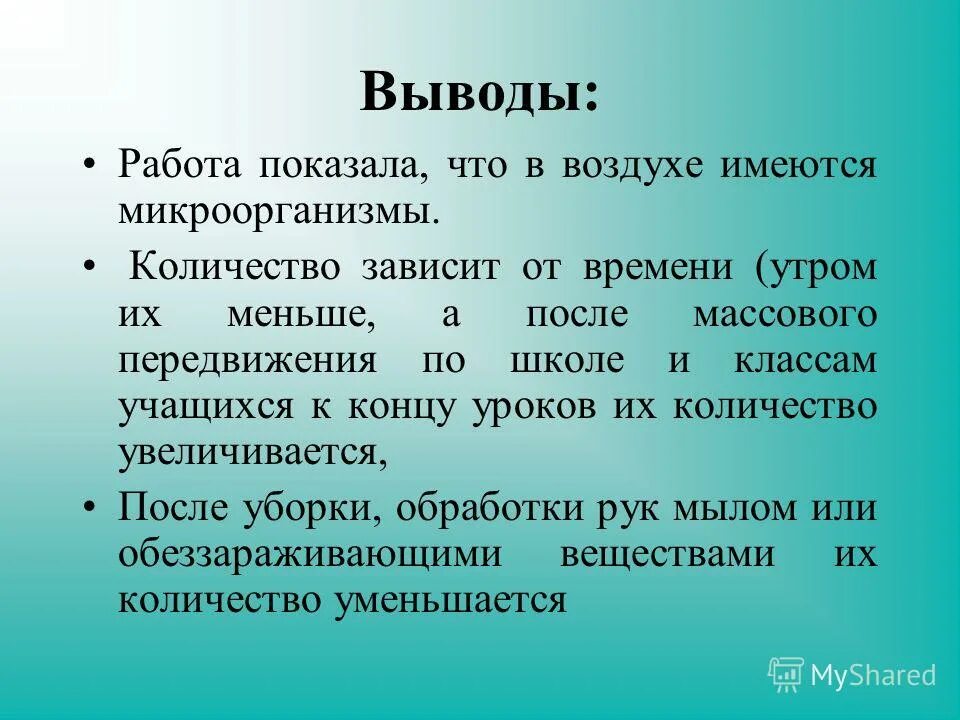 Выводы:

• Работа показала, что в воздухе имеются микроорганизмы.

• Количество зависит от времени (утром их меньше, а после массового передвижения по школе и классам учащихся к концу уроков их количество увеличивается,

• После уборки, обработки рук мылом или обеззараживающими веществами их количество уменьшается

MyShared